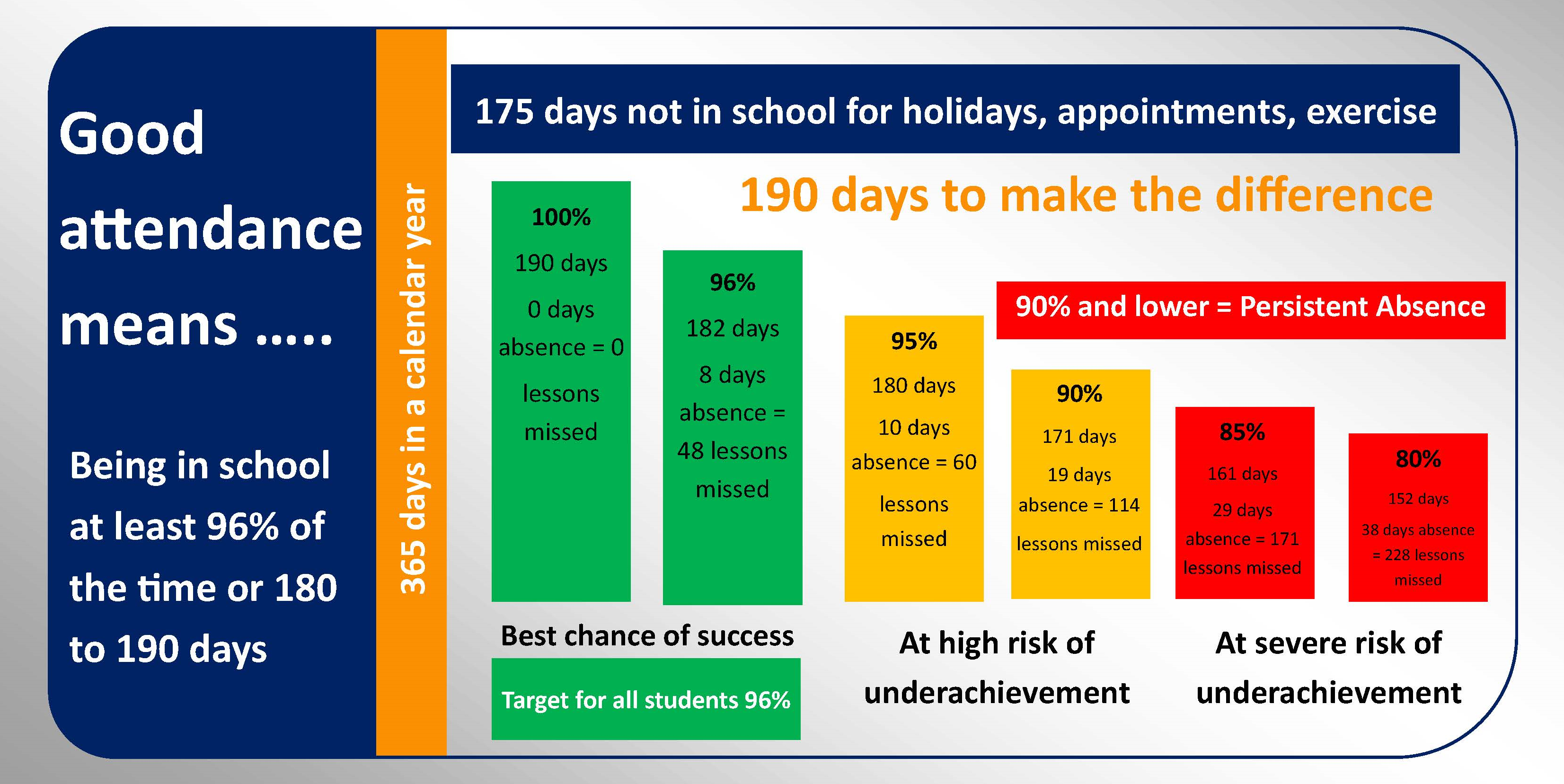 Good attendance means .....

Being in school at least 96% of the time or 180 to 190 days

365 days in a calendar year

175 days not in school for holidays, appointments, exercise

190 days to make the difference

100%
190 days
0 days absence = 0 lessons missed

96%
182 days
8 days absence = 48 lessons missed

90% and lower = Persistent Absence

95%
180 days
10 days absence = 60 lessons missed

90%
171 days
19 days absence = 114 lessons missed

85%
161 days
29 days absence = 171 lessons missed

80%
152 days
38 days absence = 228 lessons missed

Best chance of success

Target for all students 96%

At high risk of underachievement

At severe risk of underachievement